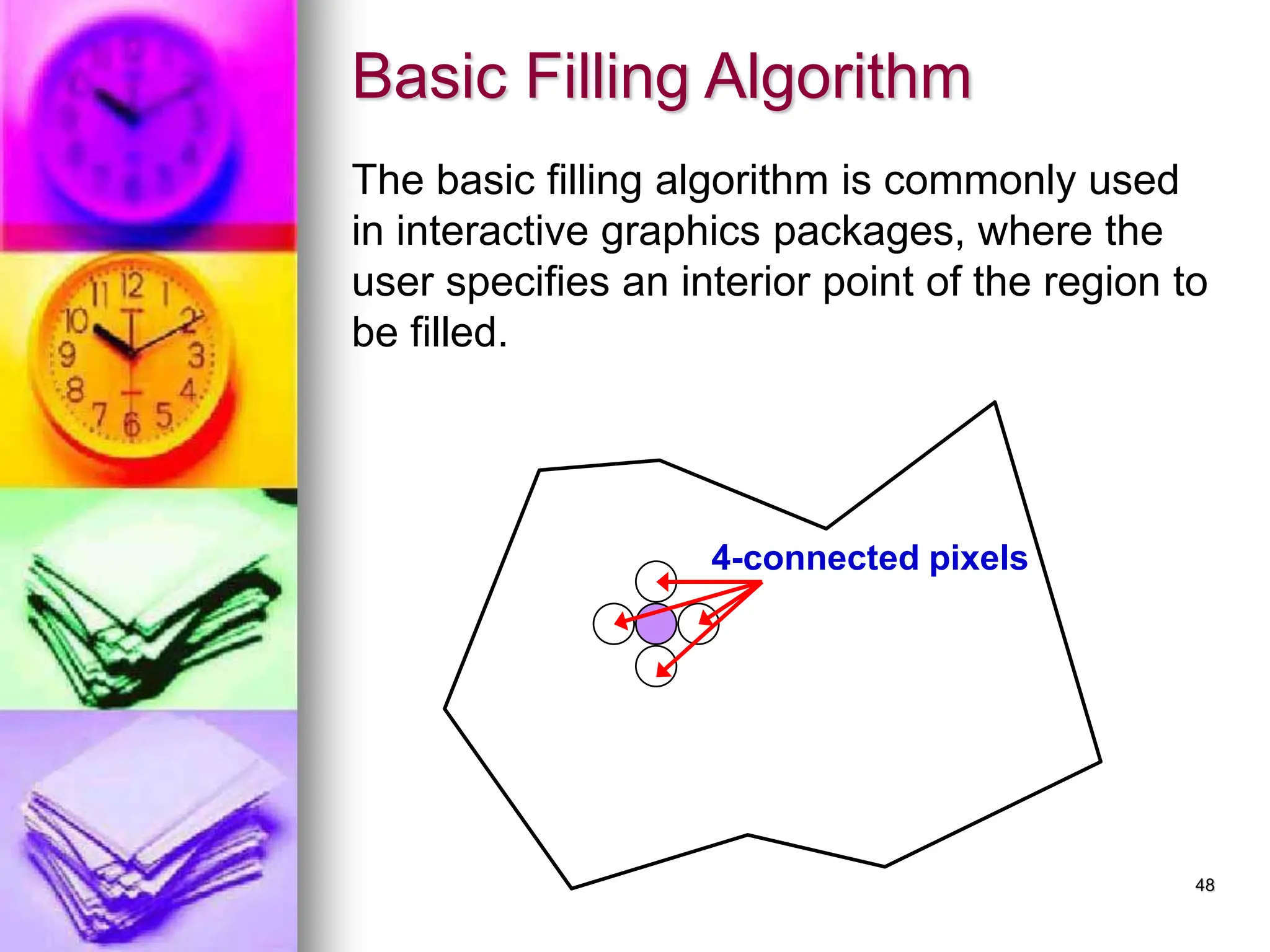 Basic Filling Algorithm

The basic filling algorithm is commonly used in interactive graphics packages, where the user specifies an interior point of the region to be filled.

4-connected pixels

48